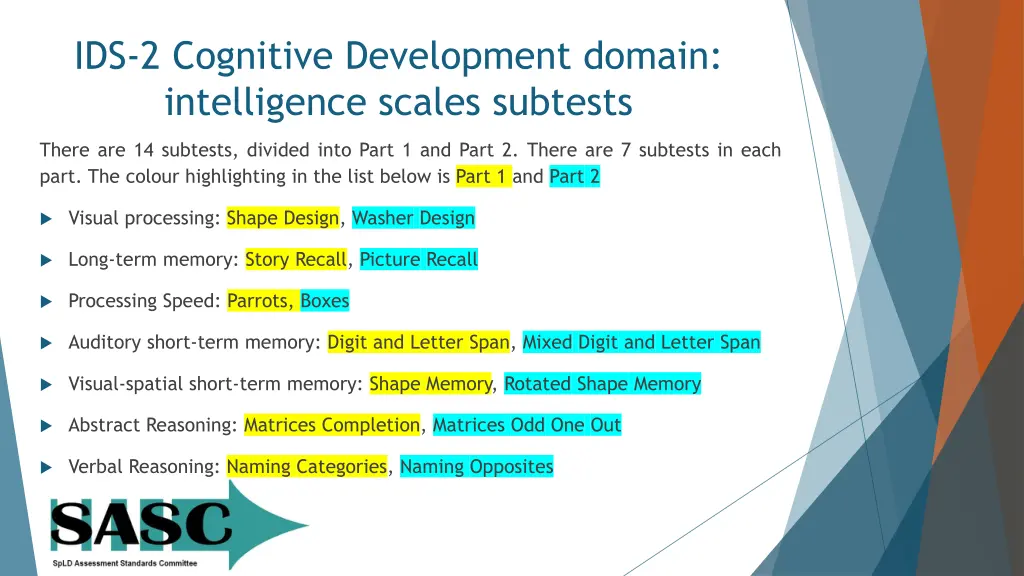 IDS-2 Cognitive Development domain: intelligence scales subtests

There are 14 subtests, divided into Part 1 and Part 2. There are 7 subtests in each part. The colour highlighting in the list below is Part 1 and Part 2

Visual processing: Shape Design, Washer Design

Long-term memory: Story Recall, Picture Recall

Processing Speed: Parrots, Boxes

Auditory short-term memory: Digit and Letter Span, Mixed Digit and Letter Span

Visual-spatial short-term memory: Shape Memory, Rotated Shape Memory

Abstract Reasoning: Matrices Completion, Matrices Odd One Out

Verbal Reasoning: Naming Categories, Naming Opposites

SASC

SpLD Assessment Standards Committee